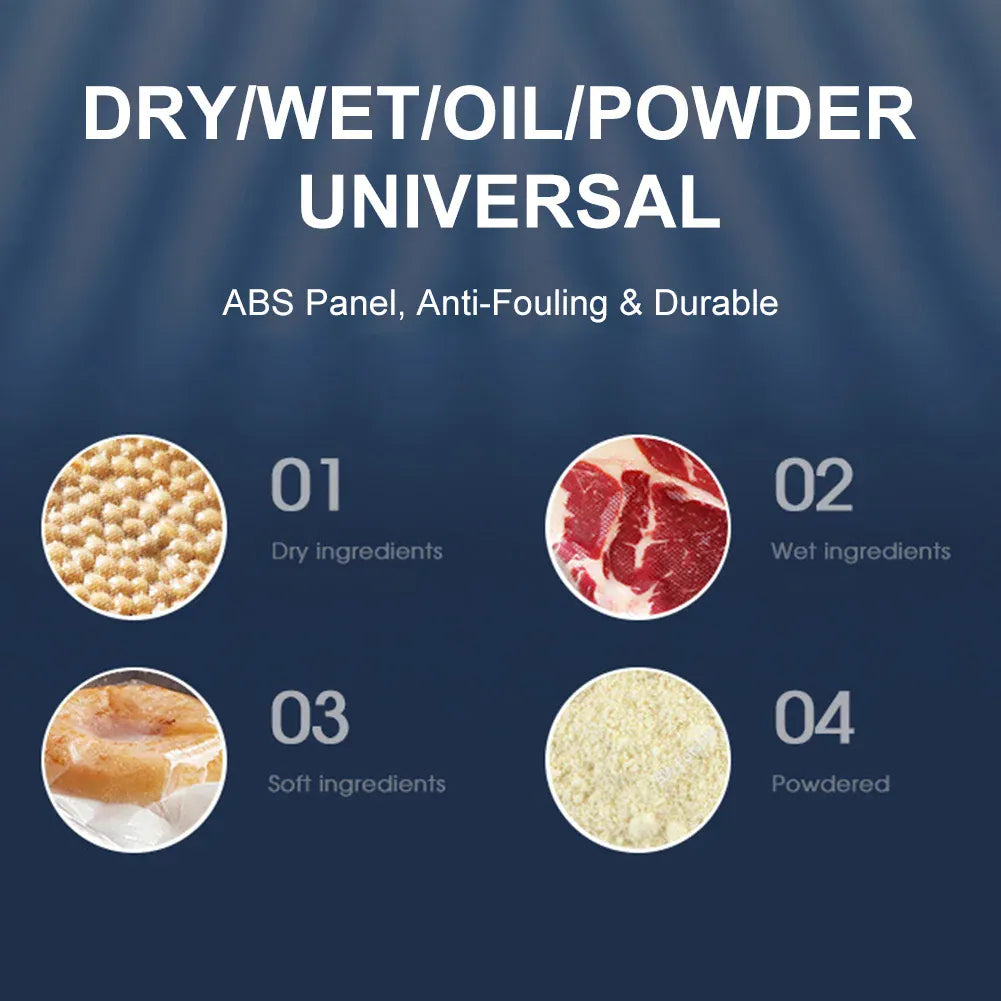 DRY/WET/OIL/POWDER UNIVERSAL

ABS Panel, Anti-Fouling & Durable

01
Dry ingredients

02
Wet ingredients

03
Soft ingredients

04
Powdered